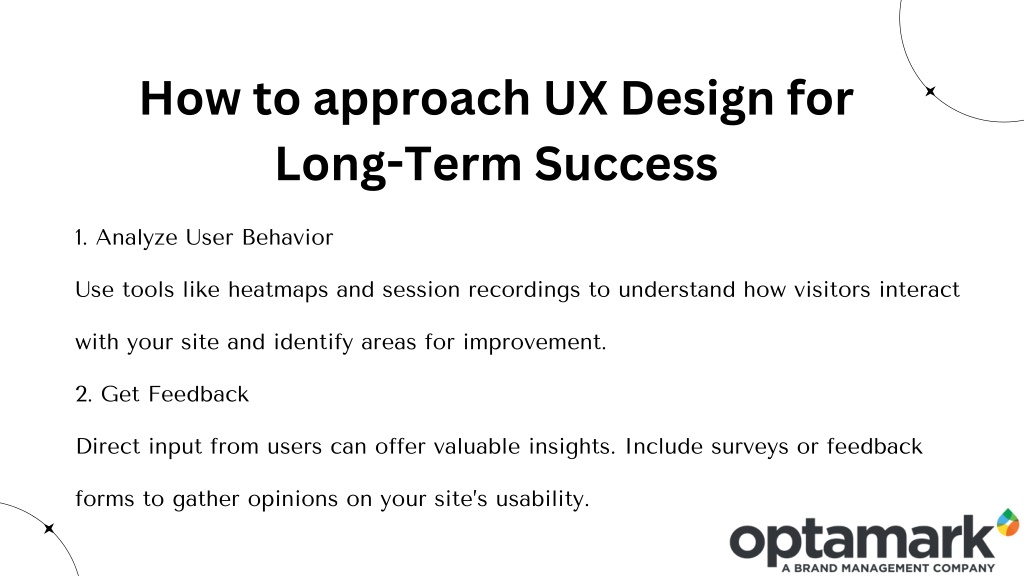 How to approach UX Design for Long-Term Success

1. Analyze User Behavior

Use tools like heatmaps and session recordings to understand how visitors interact with your site and identify areas for improvement.

2. Get Feedback

Direct input from users can offer valuable insights. Include surveys or feedback forms to gather opinions on your site's usability.

optamark
A BRAND MANAGEMENT COMPANY